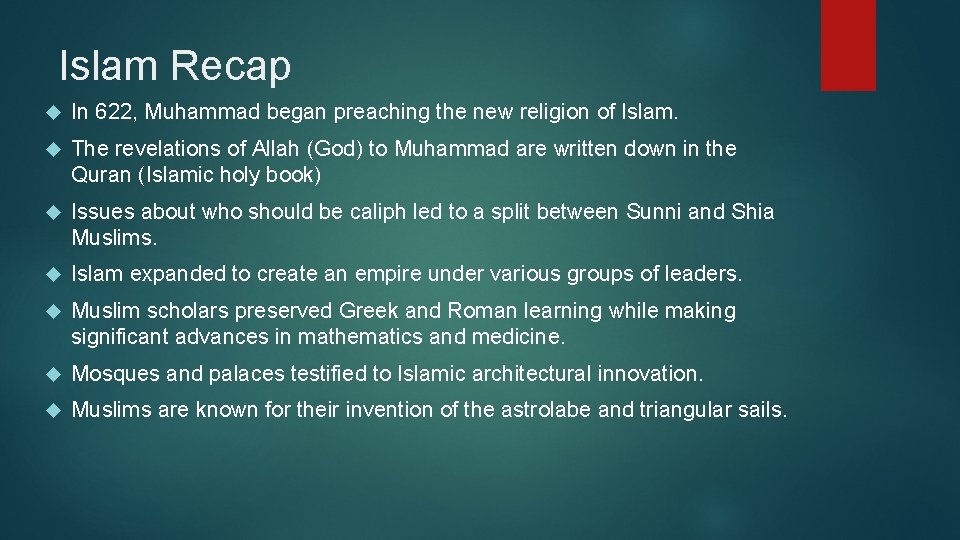 Islam Recap

In 622, Muhammad began preaching the new religion of Islam.

The revelations of Allah (God) to Muhammad are written down in the Quran (Islamic holy book)

Issues about who should be caliph led to a split between Sunni and Shia Muslims.

Islam expanded to create an empire under various groups of leaders.

Muslim scholars preserved Greek and Roman learning while making significant advances in mathematics and medicine.

Mosques and palaces testified to Islamic architectural innovation.

Muslims are known for their invention of the astrolabe and triangular sails.